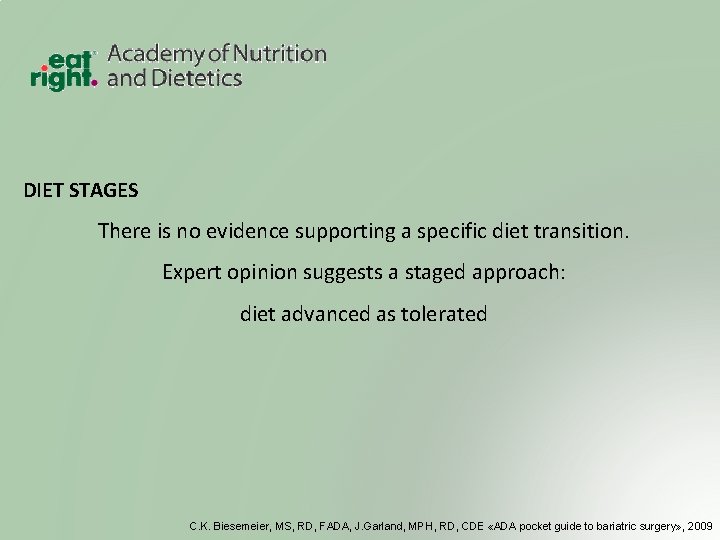 eat right. Academy of Nutrition and Dietetics

DIET STAGES

There is no evidence supporting a specific diet transition.

Expert opinion suggests a staged approach:

diet advanced as tolerated

C.K. Biesemeier, MS, RD, FADA, J.Garland, MPH, RD, CDE «ADA pocket guide to bariatric surgery», 2009